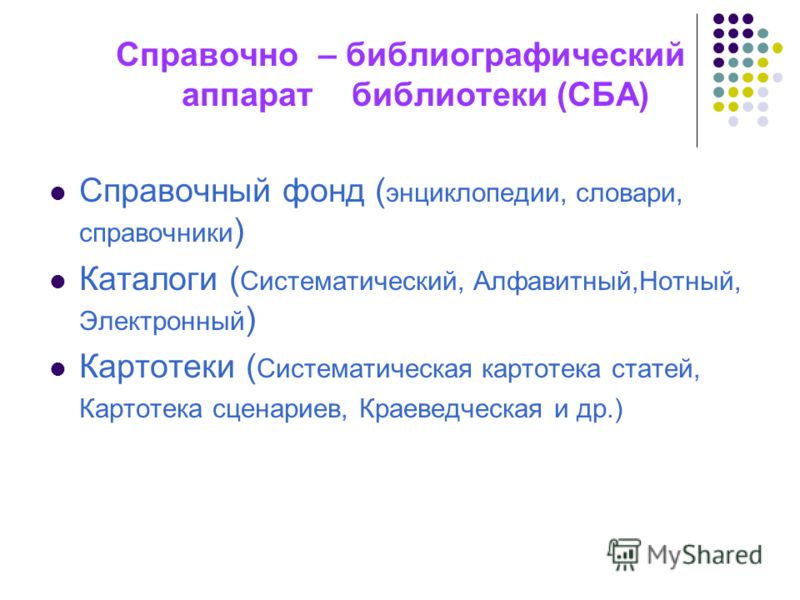 Справочно – библиографический аппарат библиотеки (СБА)

- Справочный фонд (энциклопедии, словари, справочники)
- Каталоги (Систематический, Алфавитный,Нотный, Электронный)
- Картотеки (Систематическая картотека статей, Картотека сценариев, Краеведческая и др.)

MyShared